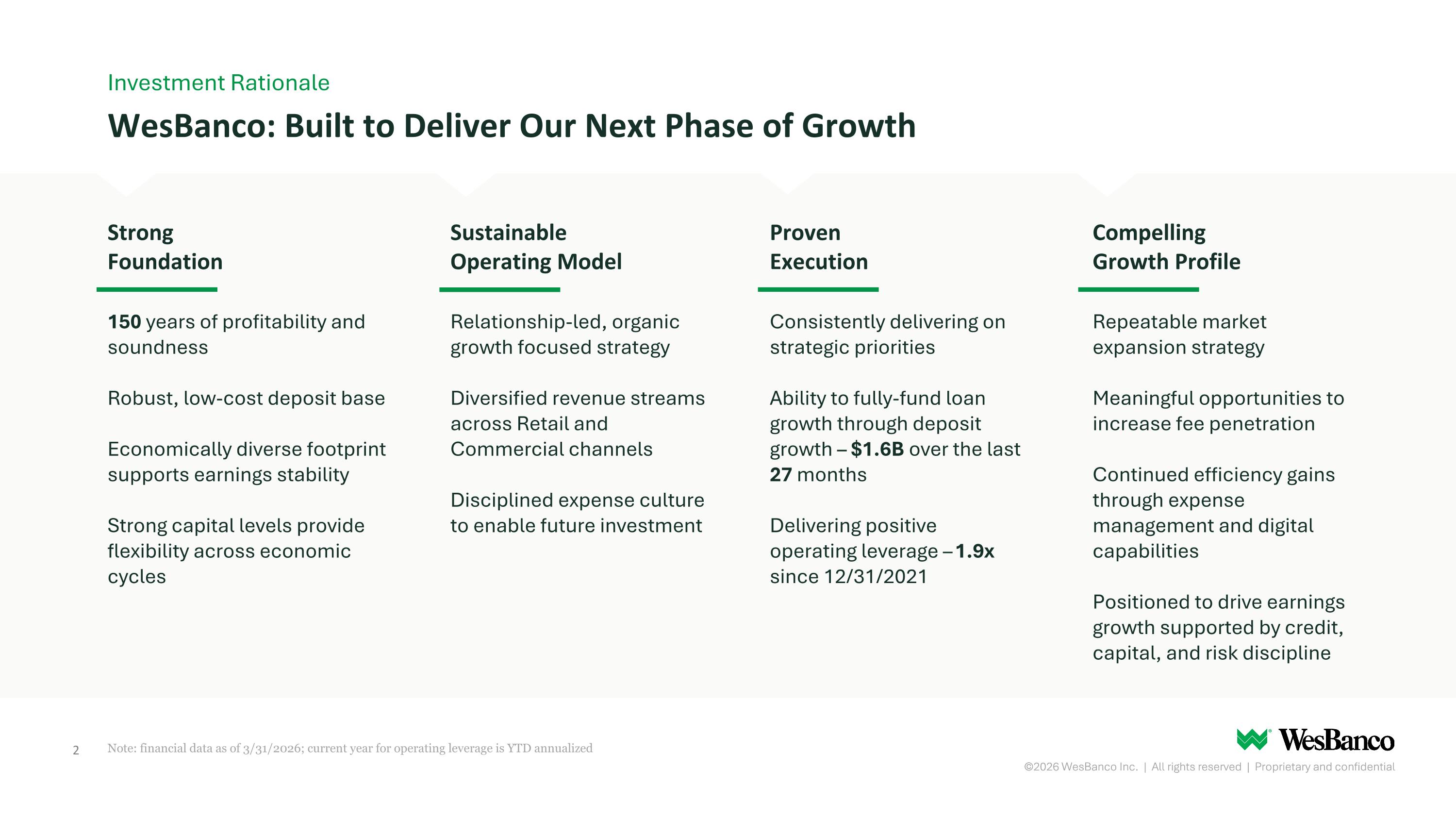 Investment Rationale

WesBanco: Built to Deliver Our Next Phase of Growth

Strong Foundation

150 years of profitability and soundness

Robust, low-cost deposit base

Economically diverse footprint supports earnings stability

Strong capital levels provide flexibility across economic cycles

Sustainable Operating Model

Relationship-led, organic growth focused strategy

Diversified revenue streams across Retail and Commercial channels

Disciplined expense culture to enable future investment

Proven Execution

Consistently delivering on strategic priorities

Ability to fully-fund loan growth through deposit growth – $1.6B over the last 27 months

Delivering positive operating leverage – 1.9x since 12/31/2021

Compelling Growth Profile

Repeatable market expansion strategy

Meaningful opportunities to increase fee penetration

Continued efficiency gains through expense management and digital capabilities

Positioned to drive earnings growth supported by credit, capital, and risk discipline

2

Note: financial data as of 3/31/2026; current year for operating leverage is YTD annualized

WesBanco

©2026 WesBanco Inc. | All rights reserved | Proprietary and confidential